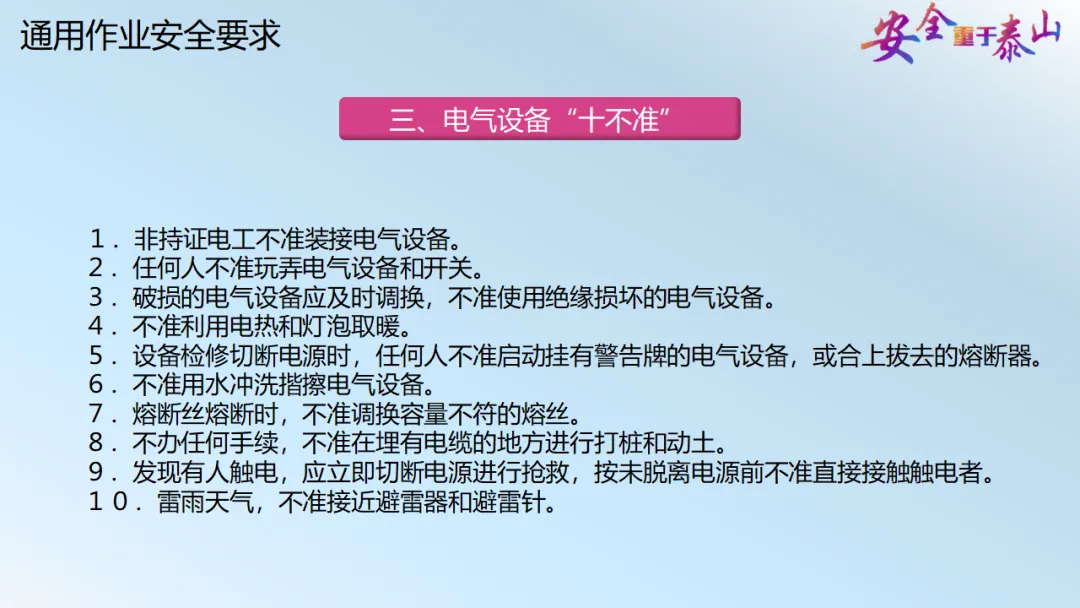 通用作业安全要求

安全重于泰山

三、电气设备“十不准”

１．非持证电工不准装接电气设备。
２．任何人不准玩弄电气设备和开关。
３．破损的电气设备应及时调换，不准使用绝缘损坏的电气设备。
４．不准利用电热和灯泡取暖。
５．设备检修切断电源时，任何人不准启动挂有警告牌的电气设备，或合上拔去的熔断器。
６．不准用水冲洗揩擦电气设备。
７．熔断丝熔断时，不准调换容量不符的熔丝。
８．不办任何手续，不准在埋有电缆的地方进行打桩和动土。
９．发现有人触电，应立即切断电源进行抢救，按未脱离电源前不准直接接触触电者。
１０．雷雨天气，不准接近避雷器和避雷针。